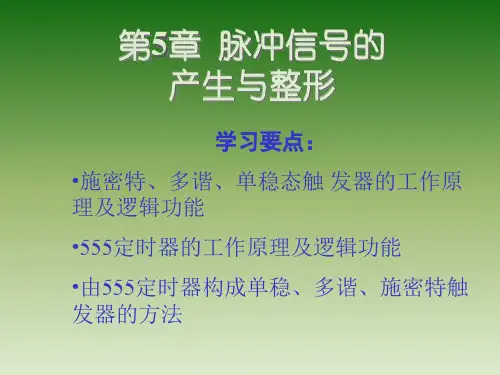 第5章 脉冲信号的产生与整形

学习要点：

•施密特、多谐、单稳态触 发器的工作原理及逻辑功能

•555定时器的工作原理及逻辑功能

•由555定时器构成单稳、多谐、施密特触发器的方法